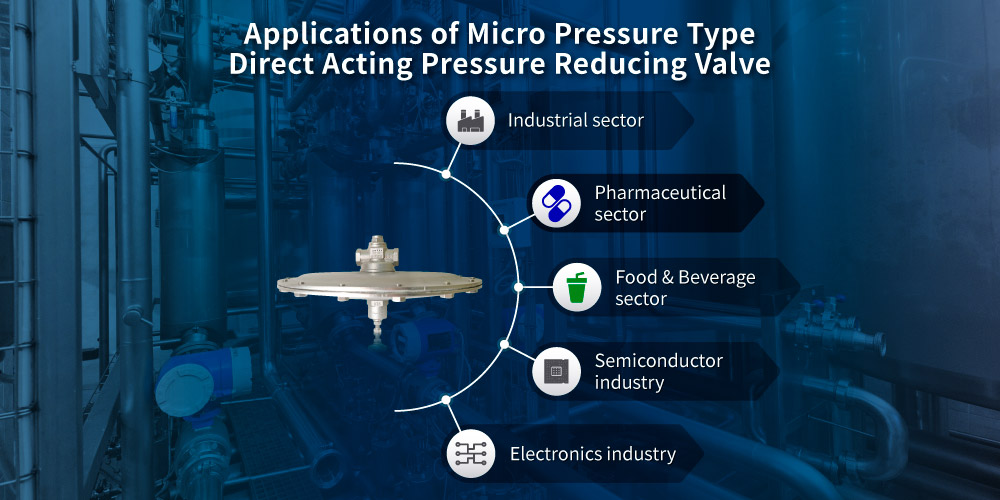 Applications of Micro Pressure Type Direct Acting Pressure Reducing Valve

Industrial sector

Pharmaceutical sector

Food & Beverage sector

Semiconductor industry

Electronics industry